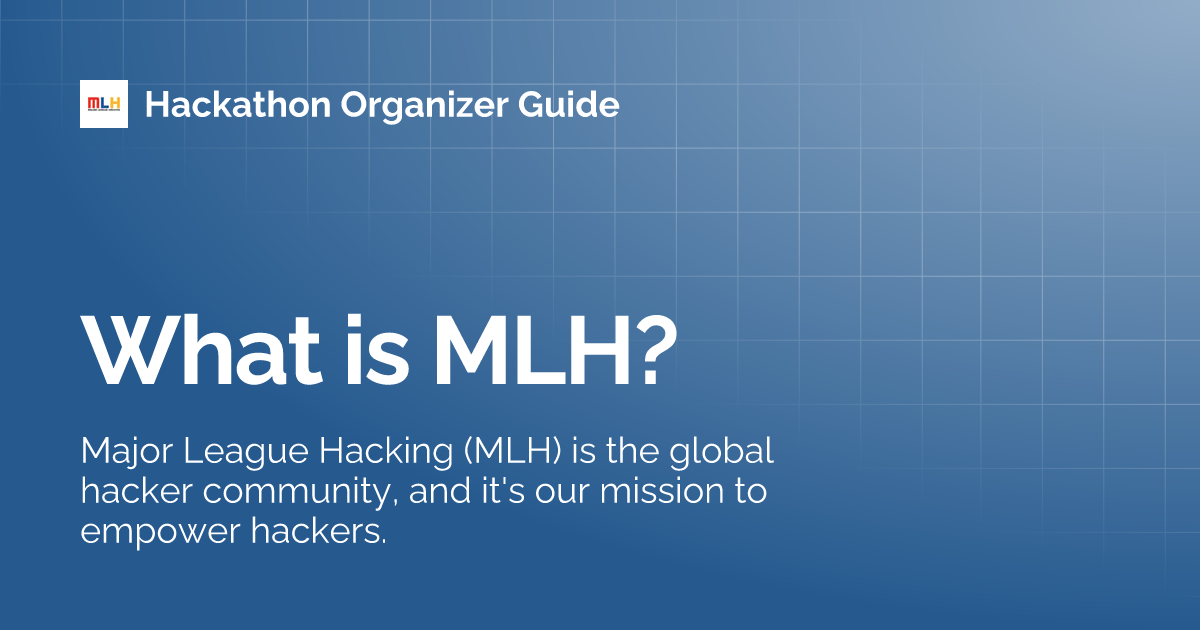 MLH Hackathon Organizer Guide

What is MLH?

Major League Hacking (MLH) is the global hacker community, and it's our mission to empower hackers.